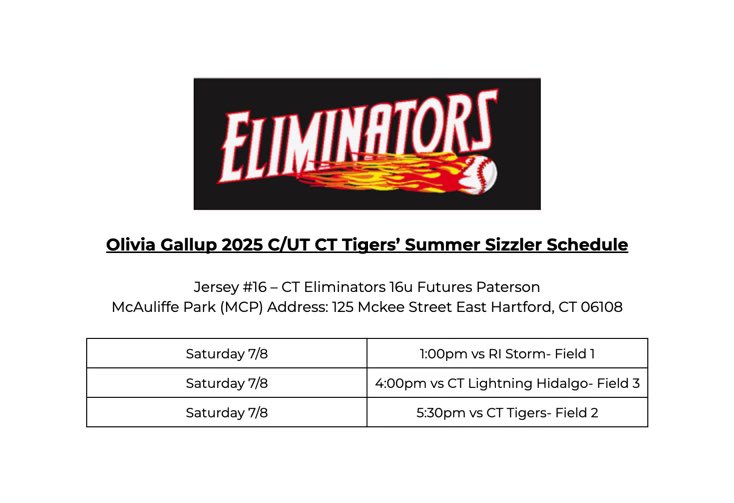 ELIMINATORS

Olivia Gallup 2025 C/UT CT Tigers' Summer Sizzler Schedule

Jersey #16 – CT Eliminators 16u Futures Paterson
McAuliffe Park (MCP) Address: 125 Mckee Street East Hartford, CT 06108

| Saturday 7/8 | 1:00pm vs RI Storm- Field 1 |
|---|---|
| Saturday 7/8 | 4:00pm vs CT Lightning Hidalgo- Field 3 |
| Saturday 7/8 | 5:30pm vs CT Tigers- Field 2 |